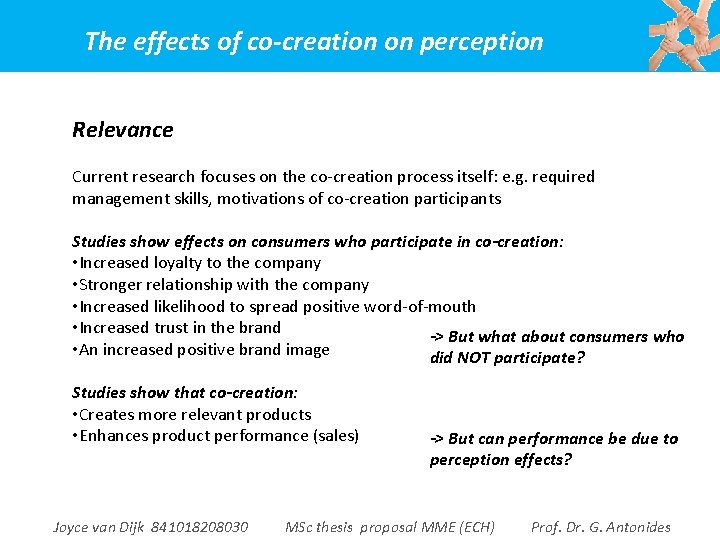 The effects of co-creation on perception

Relevance

Current research focuses on the co-creation process itself: e.g. required management skills, motivations of co-creation participants

Studies show effects on consumers who participate in co-creation:
•Increased loyalty to the company
•Stronger relationship with the company
•Increased likelihood to spread positive word-of-mouth
•Increased trust in the brand
•An increased positive brand image

-> But what about consumers who did NOT participate?

Studies show that co-creation:
•Creates more relevant products
•Enhances product performance (sales)

-> But can performance be due to perception effects?

Joyce van Dijk 841018208030 MSc thesis proposal MME (ECH) Prof. Dr. G. Antonides